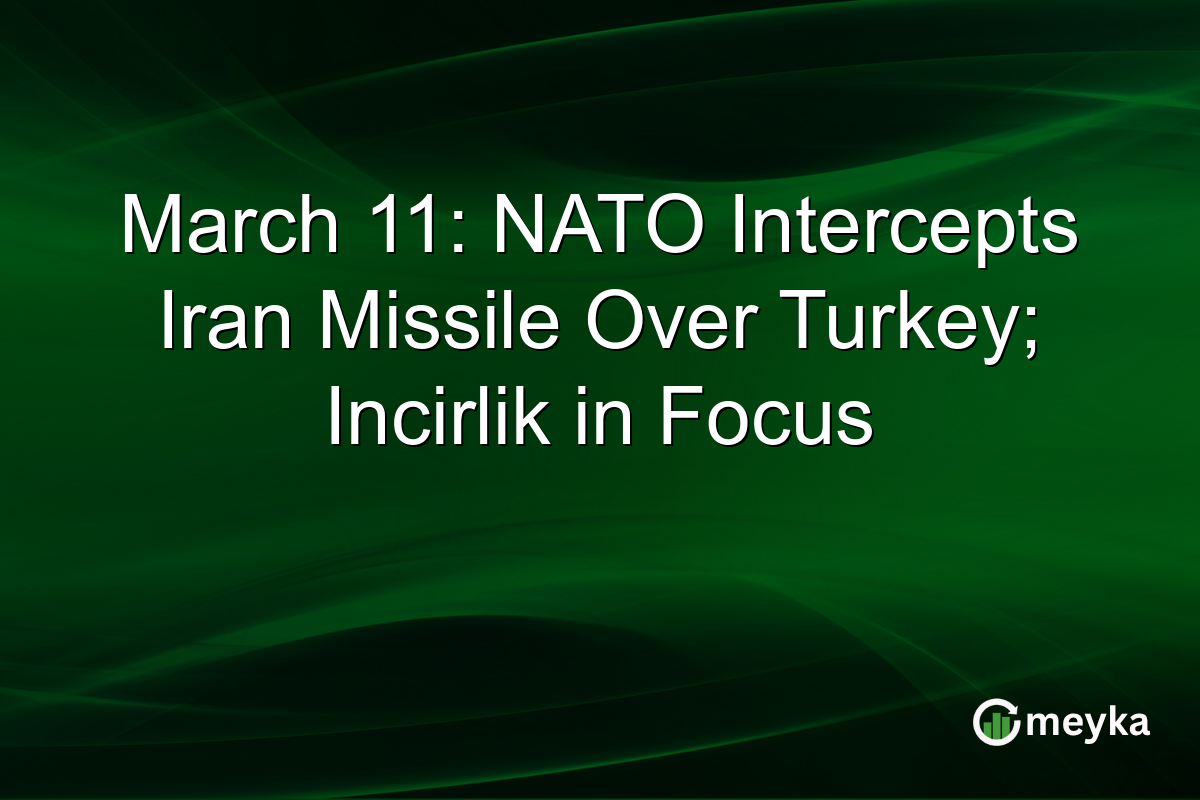 March 11: NATO Intercepts Iran Missile Over Turkey; Incirlik in Focus

meyka